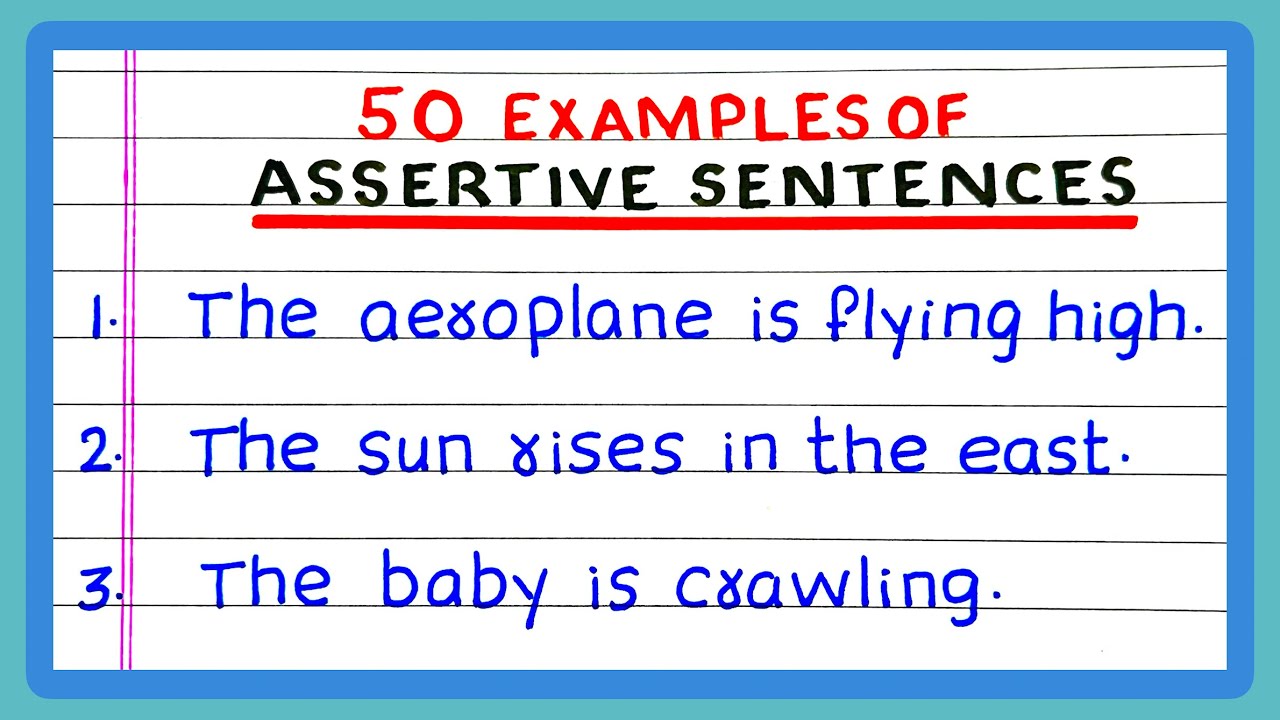 50 EXAMPLES OF
ASSERTIVE SENTENCES

1. The aeroplane is flying high.

2. The sun rises in the east.

3. The baby is crawling.